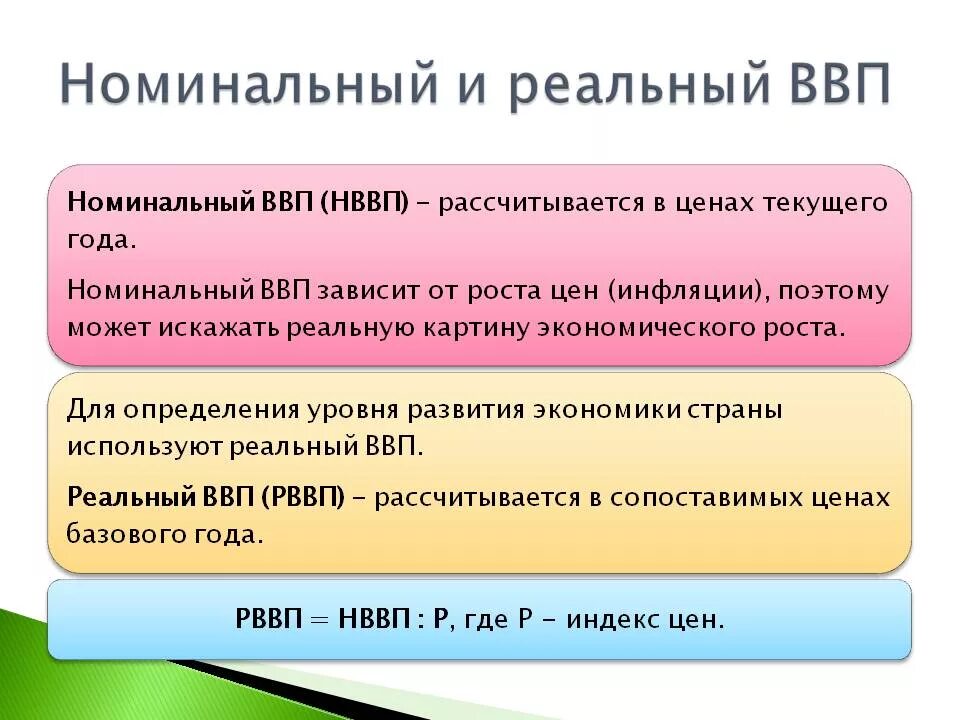 Номинальный и реальный ВВП

Номинальный ВВП (НВВП) – рассчитывается в ценах текущего года.

Номинальный ВВП зависит от роста цен (инфляции), поэтому может искажать реальную картину экономического роста.

Для определения уровня развития экономики страны используют реальный ВВП.

Реальный ВВП (РВВП) – рассчитывается в сопоставимых ценах базового года.

РВВП = НВВП : Р, где Р – индекс цен.